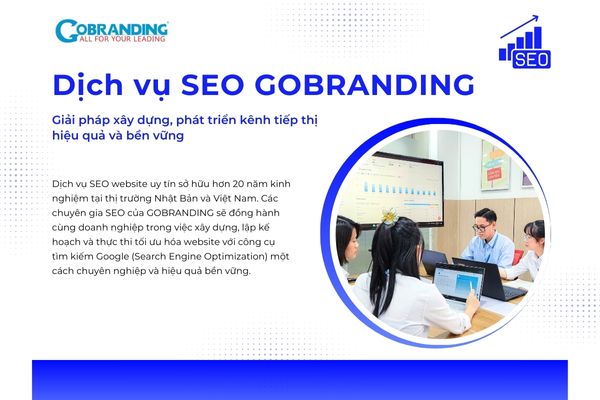 GOBRANDING
ALL FOR YOUR LEADING

SEO

Dịch vụ SEO GOBRANDING

Giải pháp xây dựng, phát triển kênh tiếp thị hiệu quả và bền vững

Dịch vụ SEO website uy tín sở hữu hơn 20 năm kinh nghiệm tại thị trường Nhật Bản và Việt Nam. Các chuyên gia SEO của GOBRANDING sẽ đồng hành cùng doanh nghiệp trong việc xây dựng, lập kế hoạch và thực thi tối ưu hóa website với công cụ tìm kiếm Google (Search Engine Optimization) một cách chuyên nghiệp và hiệu quả bền vững.